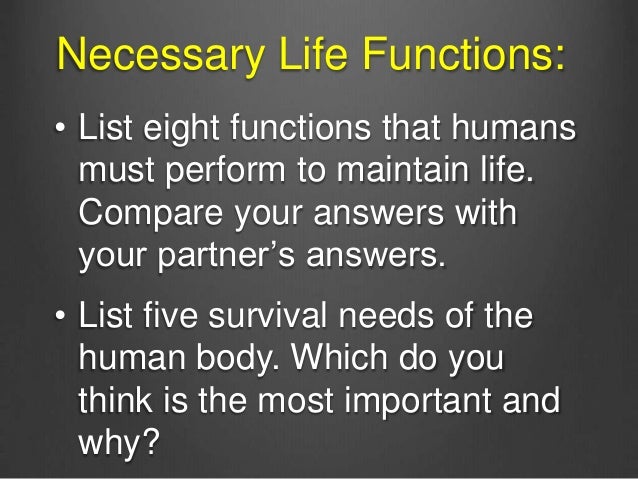 Necessary Life Functions:

• List eight functions that humans must perform to maintain life. Compare your answers with your partner’s answers.

• List five survival needs of the human body. Which do you think is the most important and why?